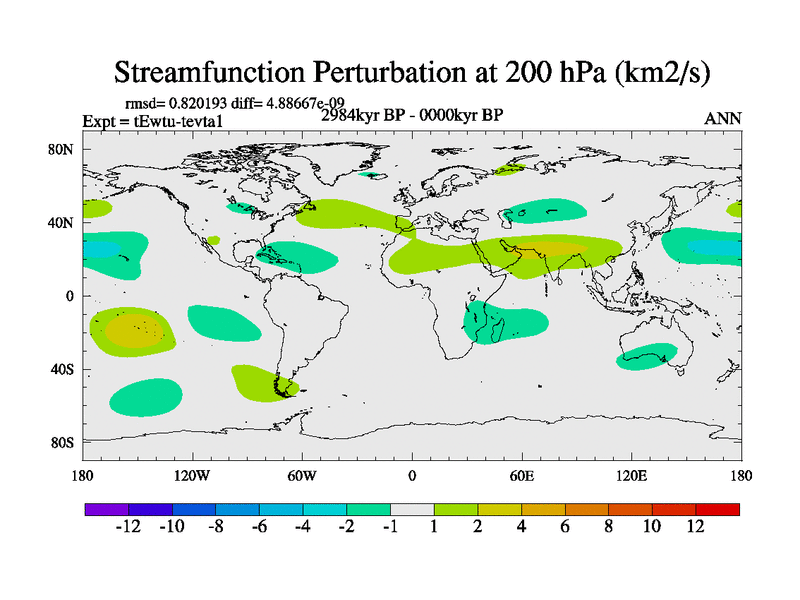 Streamfunction Perturbation at 200 hPa (km2/s)

rmsd= 0.820193 diff= 4.88667e-09

Expt = tEwtu-tevta1

2984kyr BP - 0000kyr BP

ANN

80N

40N

0

40S

80S

180

120W

60W

0

60E

120E

180

-12 -10 -8 -6 -4 -2 -1 1 2 4 6 8 10 12